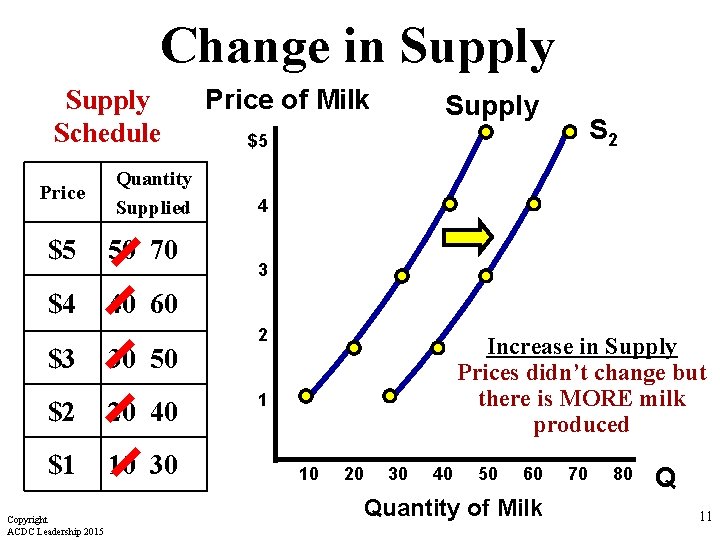 Change in Supply

Supply Schedule

| Price | Quantity Supplied |
|---|---|
| \$5 | 50 70 |
| \$4 | 40 60 |
| \$3 | 30 50 |
| \$2 | 20 40 |
| \$1 | 10 30 |

Price of Milk

Supply

$S_2$

\$5
4
3
2
1

10 20 30 40 50 60 70 80

Q

Quantity of Milk

Increase in Supply
Prices didn't change but there is MORE milk produced

Copyright
ACDC Leadership 2015

11